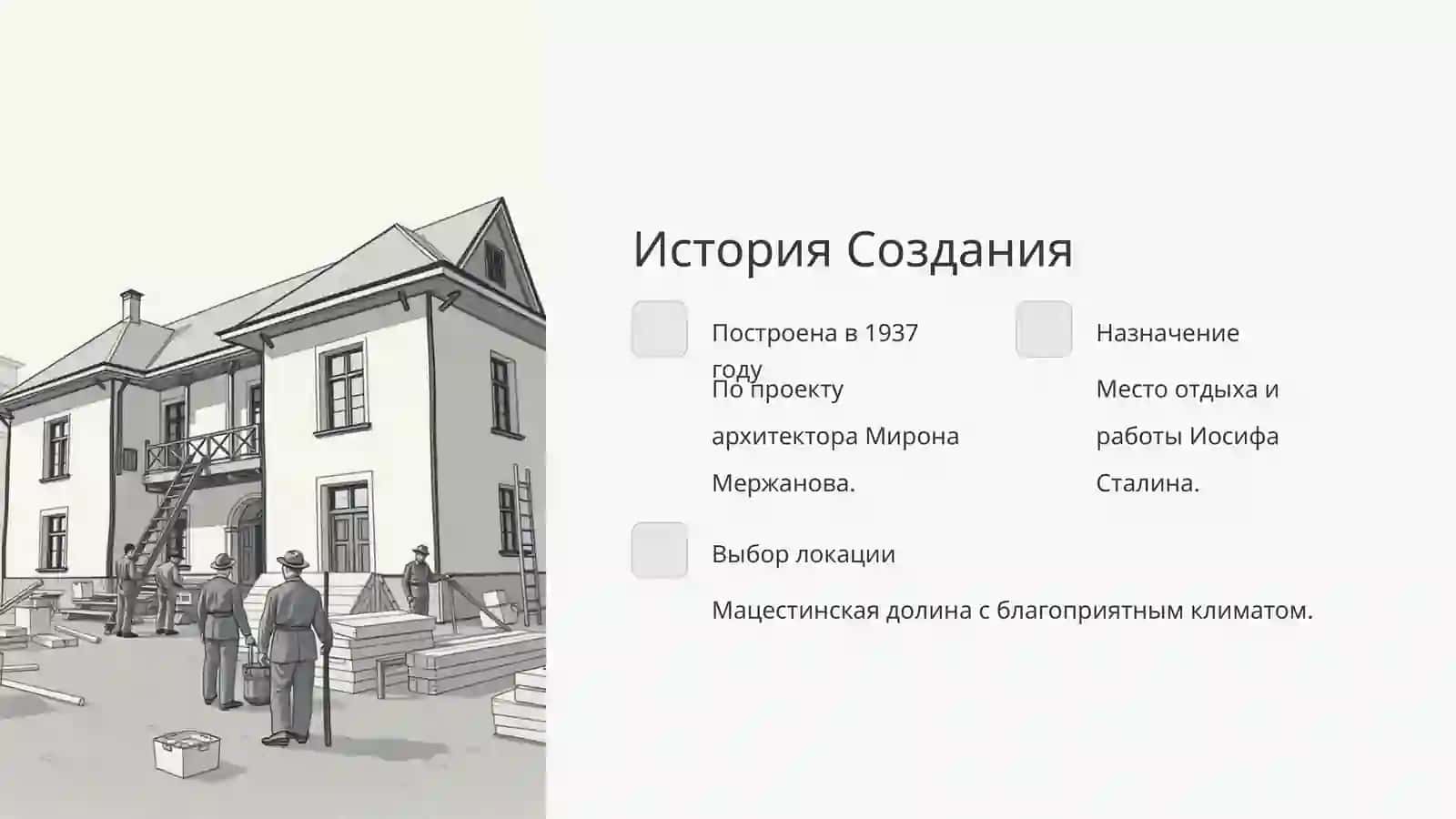 История Создания

Построена в 1937 году

По проекту архитектора Мирона Мержанова.

Назначение

Место отдыха и работы Иосифа Сталина.

Выбор локации

Мацестинская долина с благоприятным климатом.